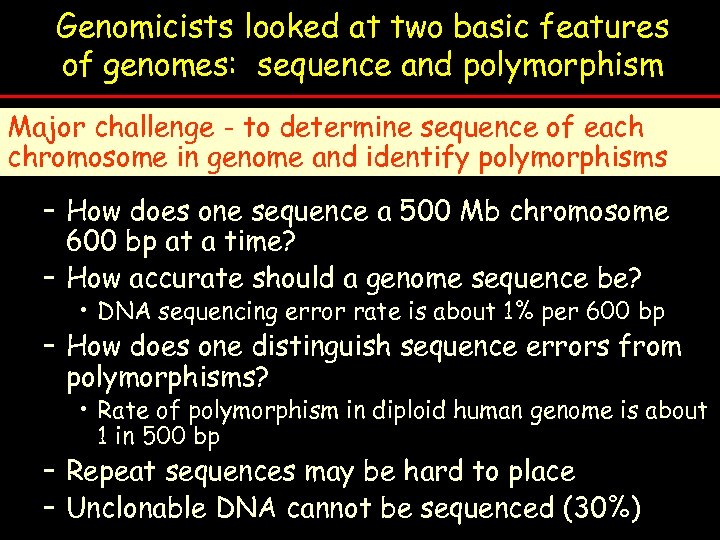 Genomicists looked at two basic features of genomes: sequence and polymorphism

Major challenge - to determine sequence of each chromosome in genome and identify polymorphisms

– How does one sequence a 500 Mb chromosome 600 bp at a time?
– How accurate should a genome sequence be?
• DNA sequencing error rate is about 1% per 600 bp
– How does one distinguish sequence errors from polymorphisms?
• Rate of polymorphism in diploid human genome is about 1 in 500 bp
– Repeat sequences may be hard to place
– Unclonable DNA cannot be sequenced (30%)